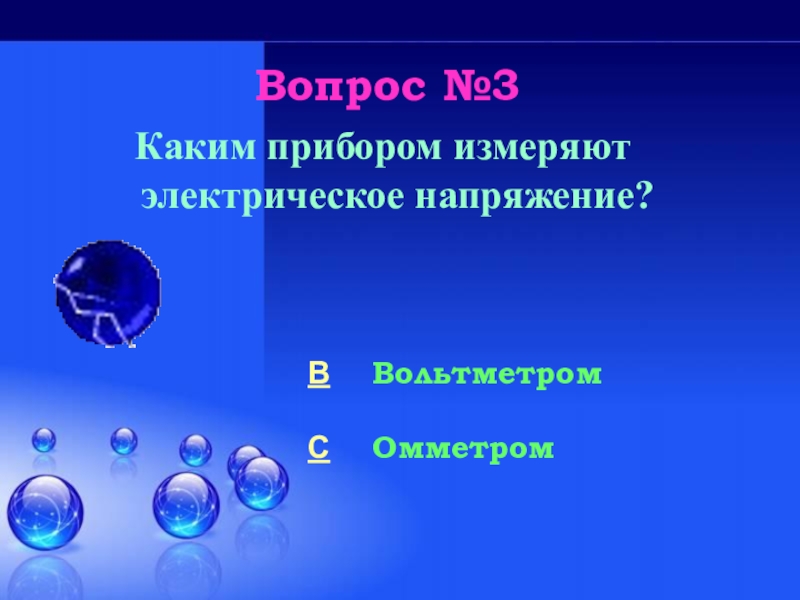 Вопрос №3

Каким прибором измеряют электрическое напряжение?

B Вольтметром

C Омметром